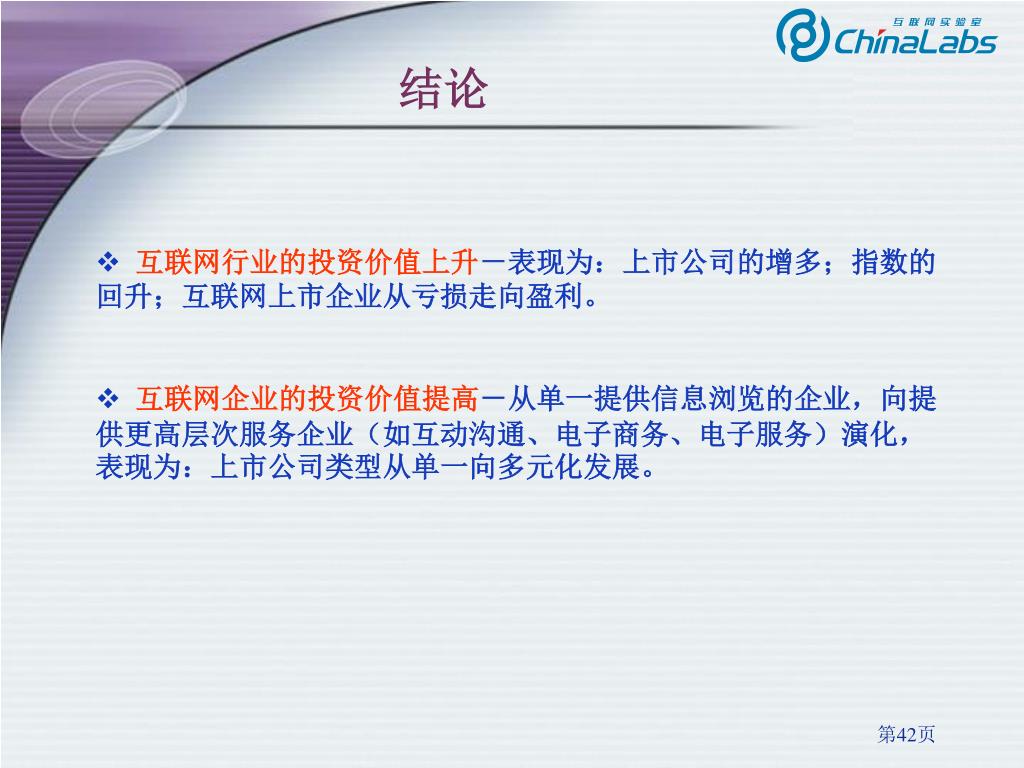 互联网实验室 ChinaLabs

结论

❖ 互联网行业的投资价值上升－表现为：上市公司的增多；指数的回升；互联网上市企业从亏损走向盈利。

❖ 互联网企业的投资价值提高－从单一提供信息浏览的企业，向提供更高层次服务企业（如互动沟通、电子商务、电子服务）演化，表现为：上市公司类型从单一向多元化发展。

第42页